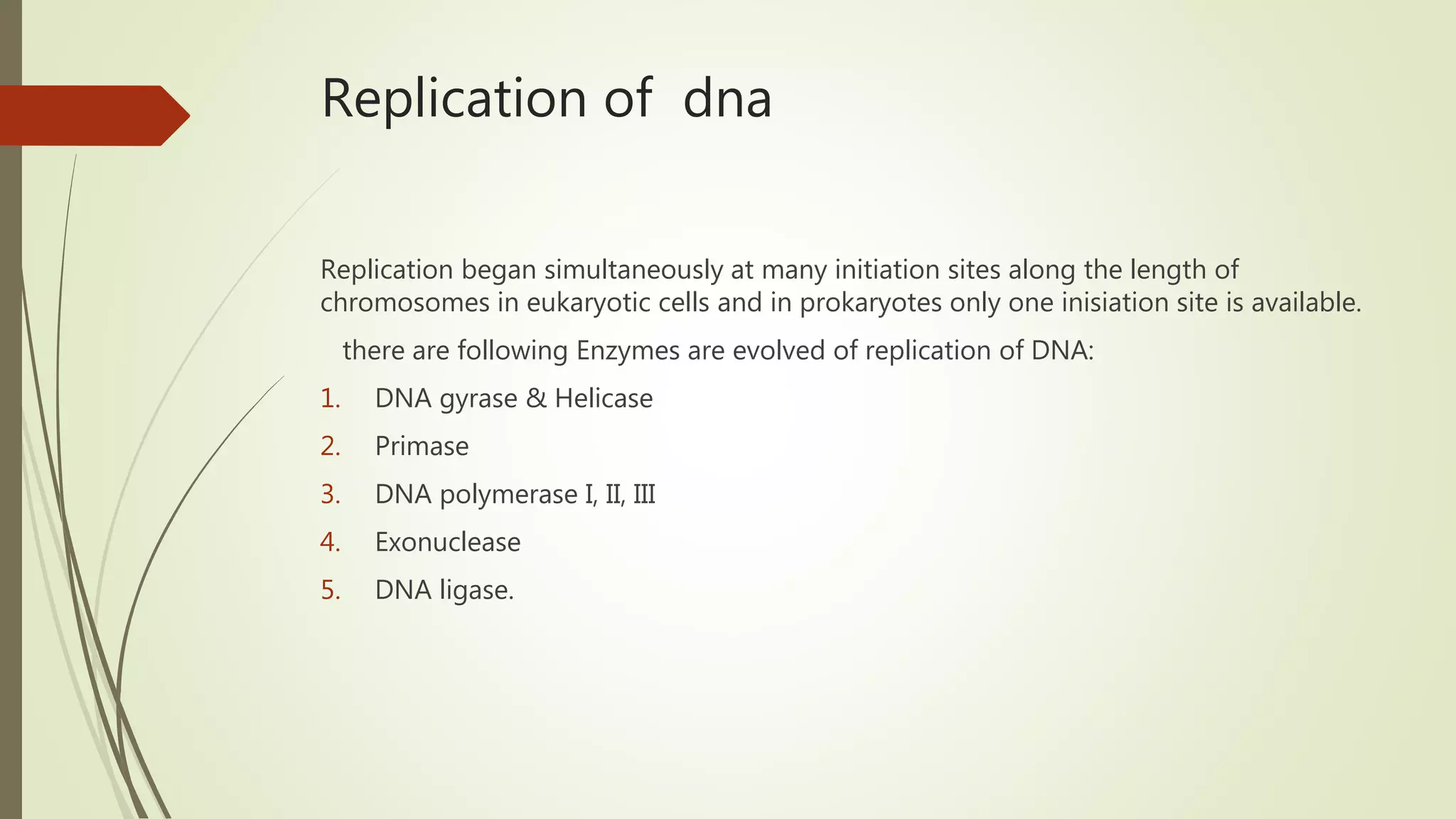 Replication of  dna

Replication began simultaneously at many initiation sites along the length of chromosomes in eukaryotic cells and in prokaryotes only one inisiation site is available.

there are following Enzymes are evolved of replication of DNA:

1. DNA gyrase & Helicase
2. Primase
3. DNA polymerase I, II, III
4. Exonuclease
5. DNA ligase.